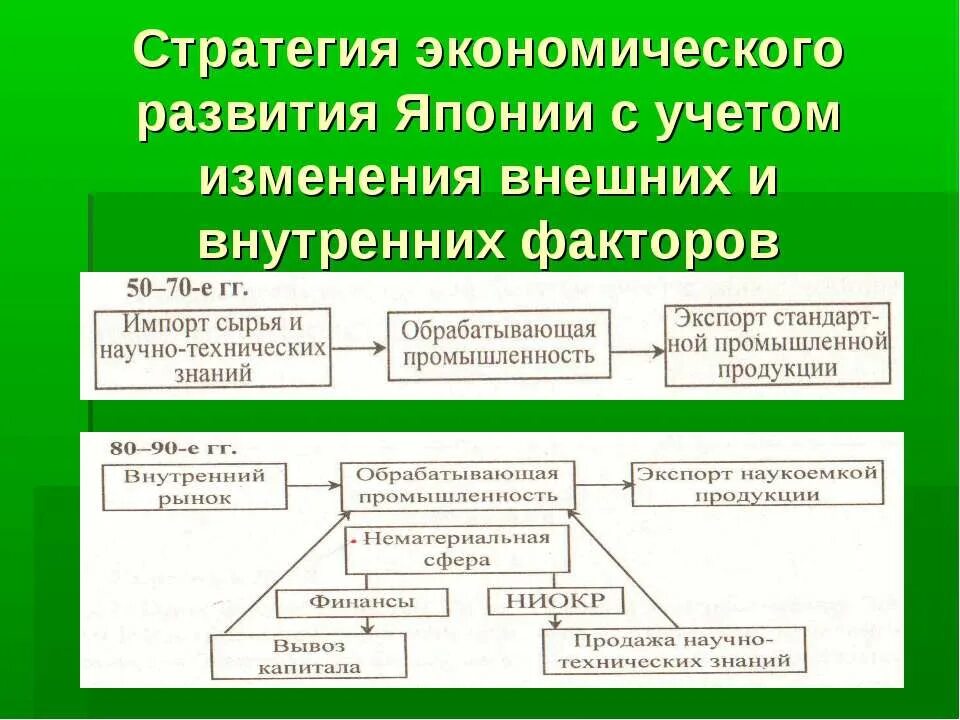 Стратегия экономического развития Японии с учетом изменения внешних и внутренних факторов

50–70-е гг.

Импорт сырья и научно-технических знаний

Обрабатывающая промышленность

Экспорт стандартной промышленной продукции

80–90-е гг.

Внутренний рынок

Обрабатывающая промышленность

Экспорт наукоемкой продукции

Нематериальная сфера

Финансы

НИОКР

Вывоз капитала

Продажа научно-технических знаний